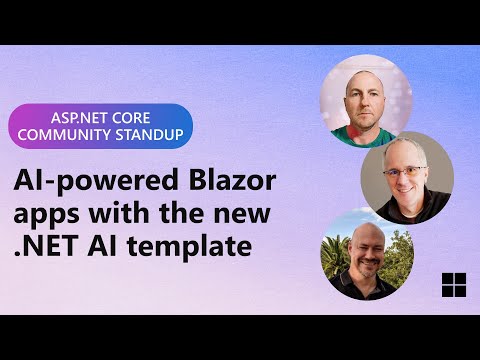 ASP.NET CORE COMMUNITY STANDUP

AI-powered Blazor apps with the new .NET AI template